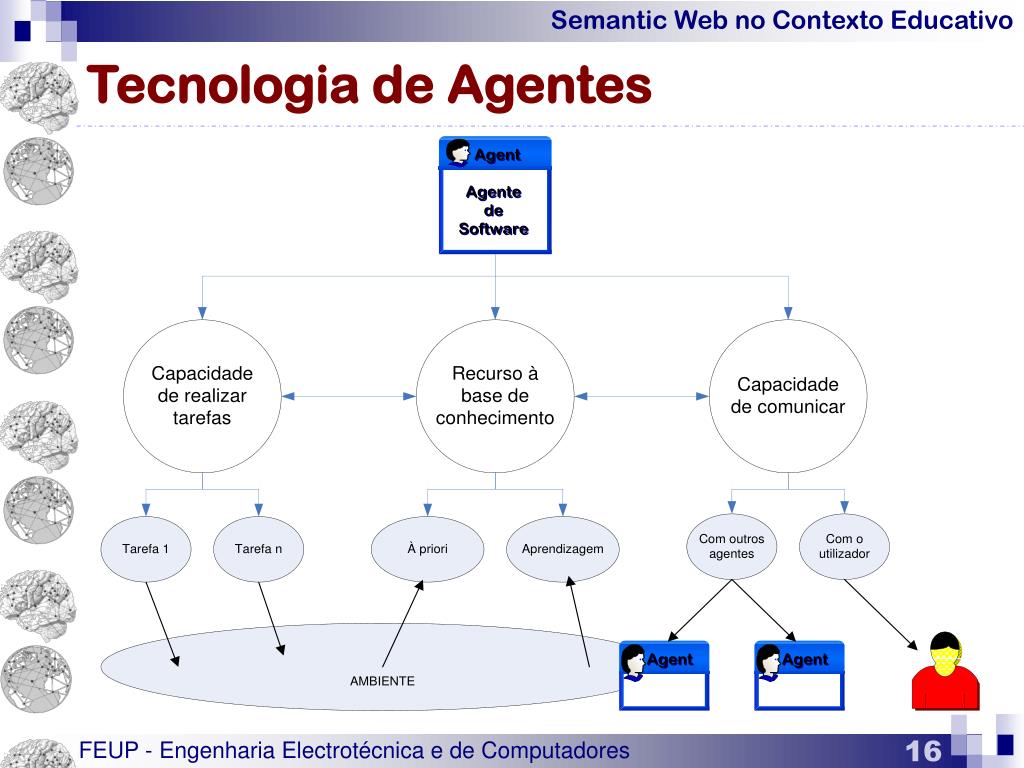 Semantic Web no Contexto Educativo

Tecnologia de Agentes

Agent

Agente de Software

Capacidade de realizar tarefas

Recurso à base de conhecimento

Capacidade de comunicar

Tarefa 1

Tarefa n

À priori

Aprendizagem

Com outros agentes

Com o utilizador

AMBIENTE

Agent

Agent

FEUP - Engenharia Electrotécnica e de Computadores

16